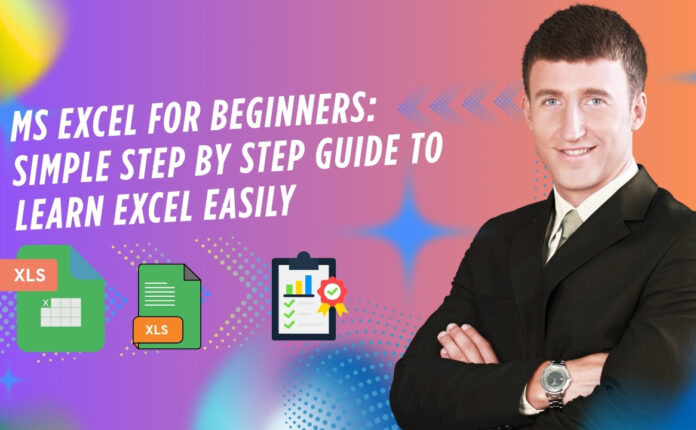 MS EXCEL FOR BEGINNERS: SIMPLE STEP BY STEP GUIDE TO LEARN EXCEL EASILY

XLS

X

XLS